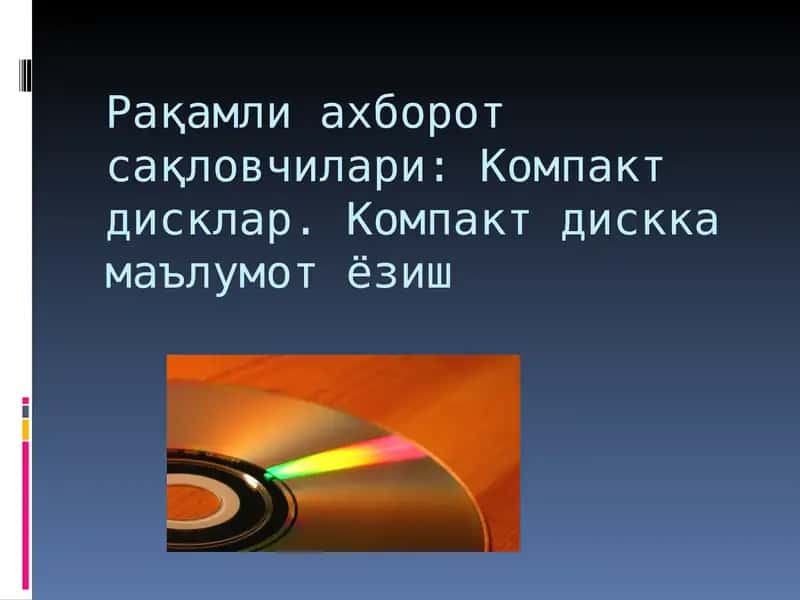 Рақамли ахборот сақловчилари: Компакт дисклар. Компакт дискка маълумот ёзиш